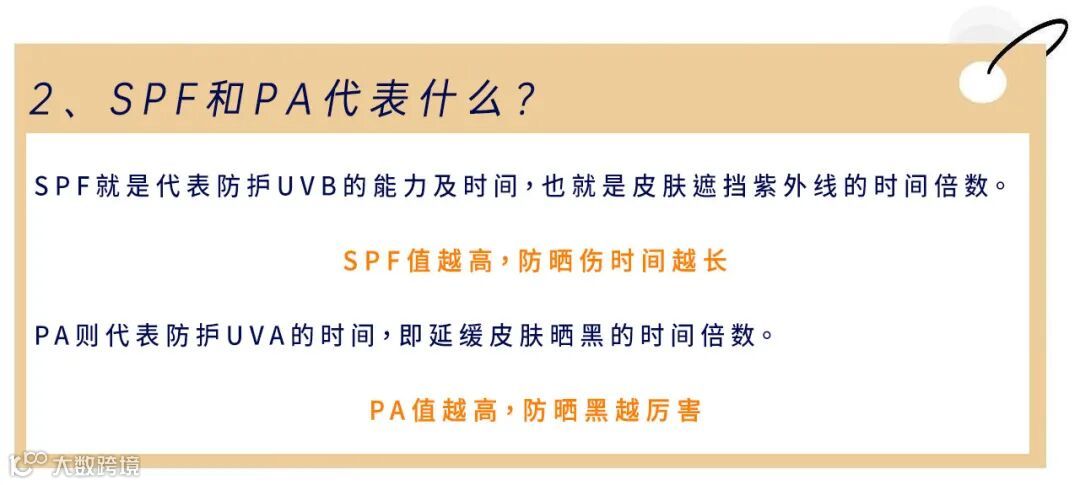 2、SPF和PA代表什么？

SPF就是代表防护UVB的能力及时间，也就是皮肤遮挡紫外线的时间倍数。

SPF值越高，防晒伤时间越长

PA则代表防护UVA的时间，即延缓皮肤晒黑的时间倍数。

PA值越高，防晒黑越厉害

大数跨境